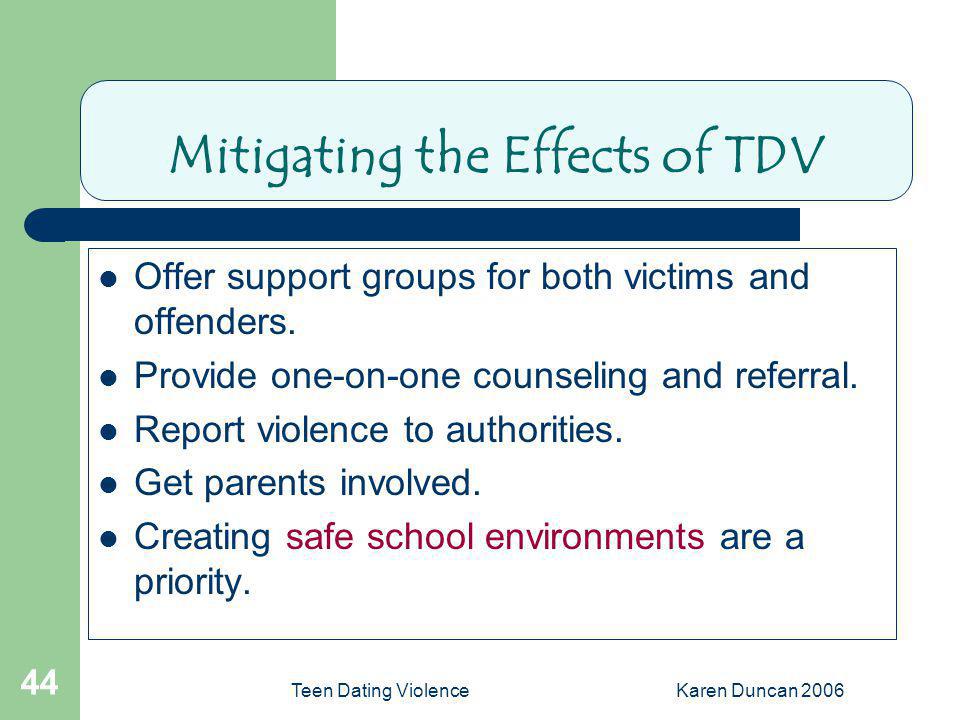 Mitigating the Effects of TDV

- Offer support groups for both victims and offenders.
- Provide one-on-one counseling and referral.
- Report violence to authorities.
- Get parents involved.
- Creating safe school environments are a priority.

44

Teen Dating Violence

Karen Duncan 2006